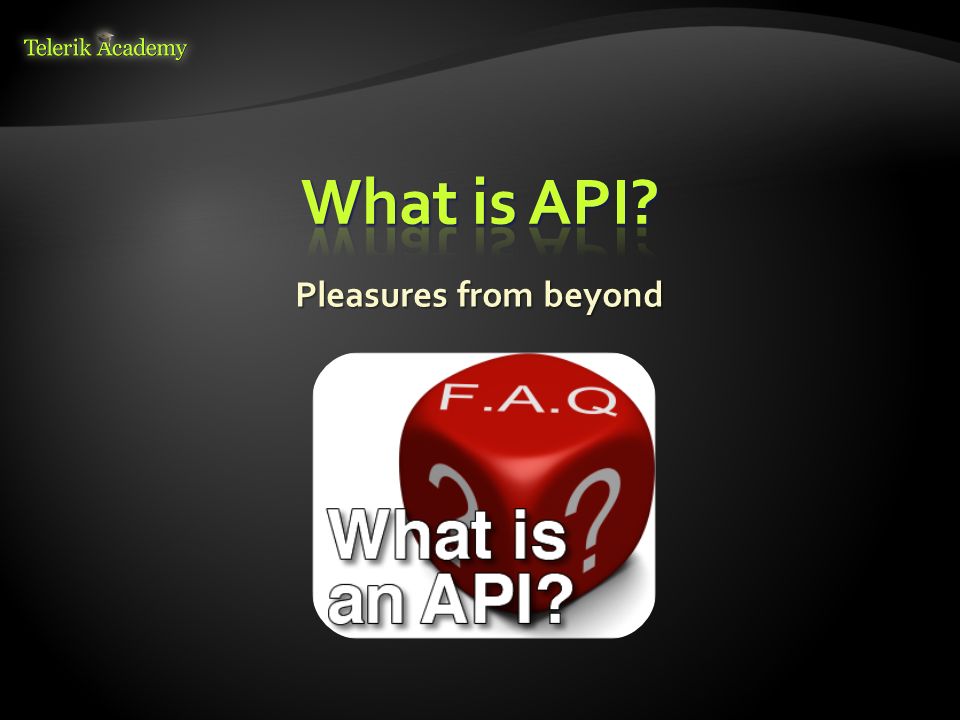 Telerik Academy

What is API?

Pleasures from beyond

F.A.Q

?

?

What is
an API?